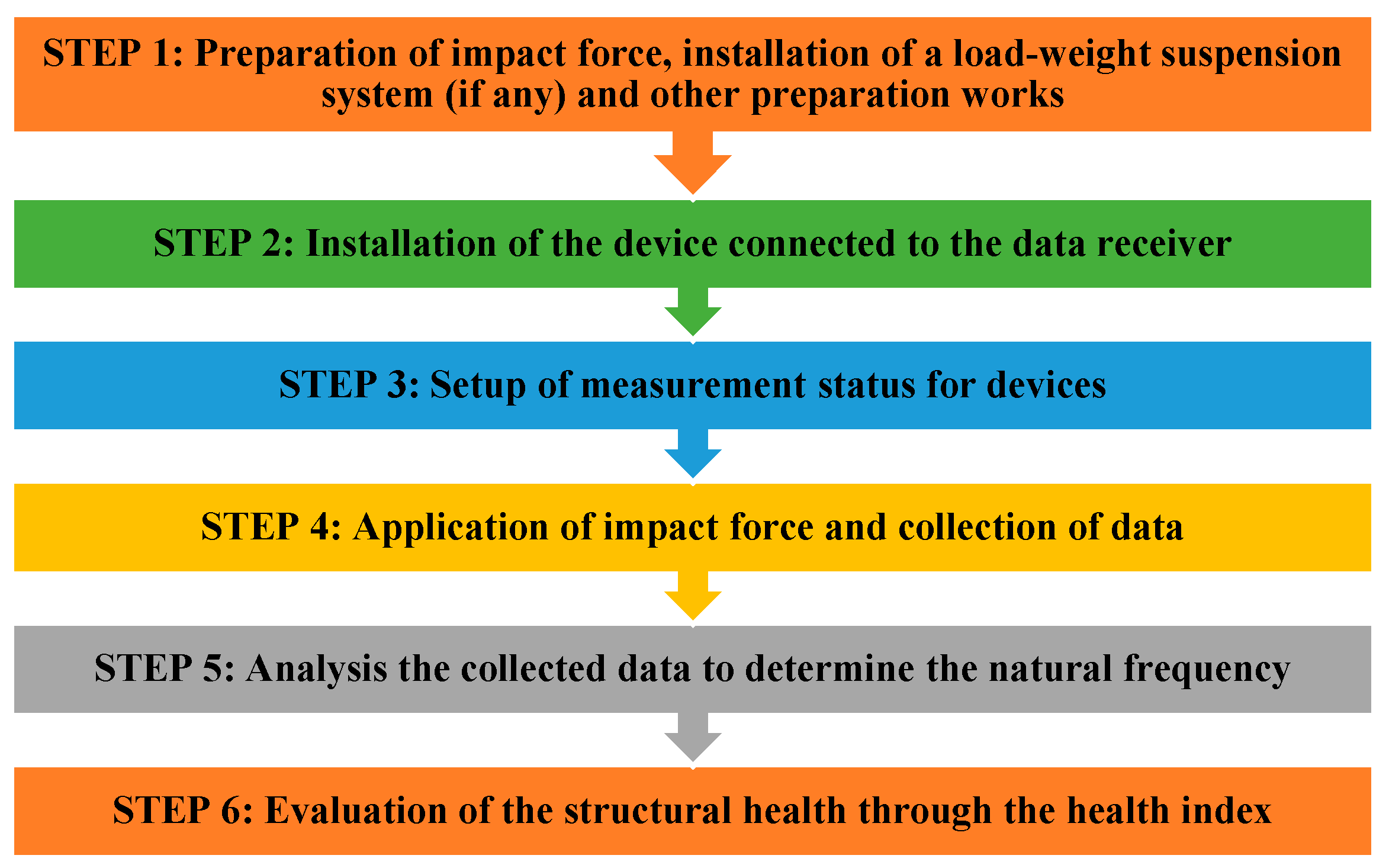 STEP 1: Preparation of impact force, installation of a load-weight suspension system (if any) and other preparation works

STEP 2: Installation of the device connected to the data receiver

STEP 3: Setup of measurement status for devices

STEP 4: Application of impact force and collection of data

STEP 5: Analysis the collected data to determine the natural frequency

STEP 6: Evaluation of the structural health through the health index